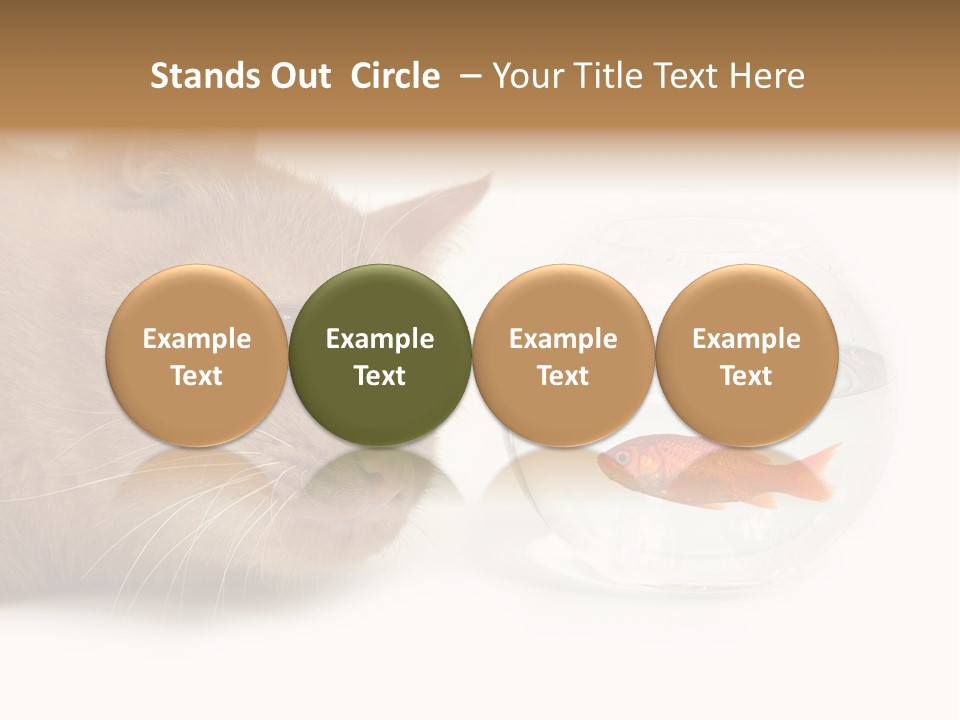 Stands Out Circle – Your Title Text Here

Example Text

Example Text

Example Text

Example Text